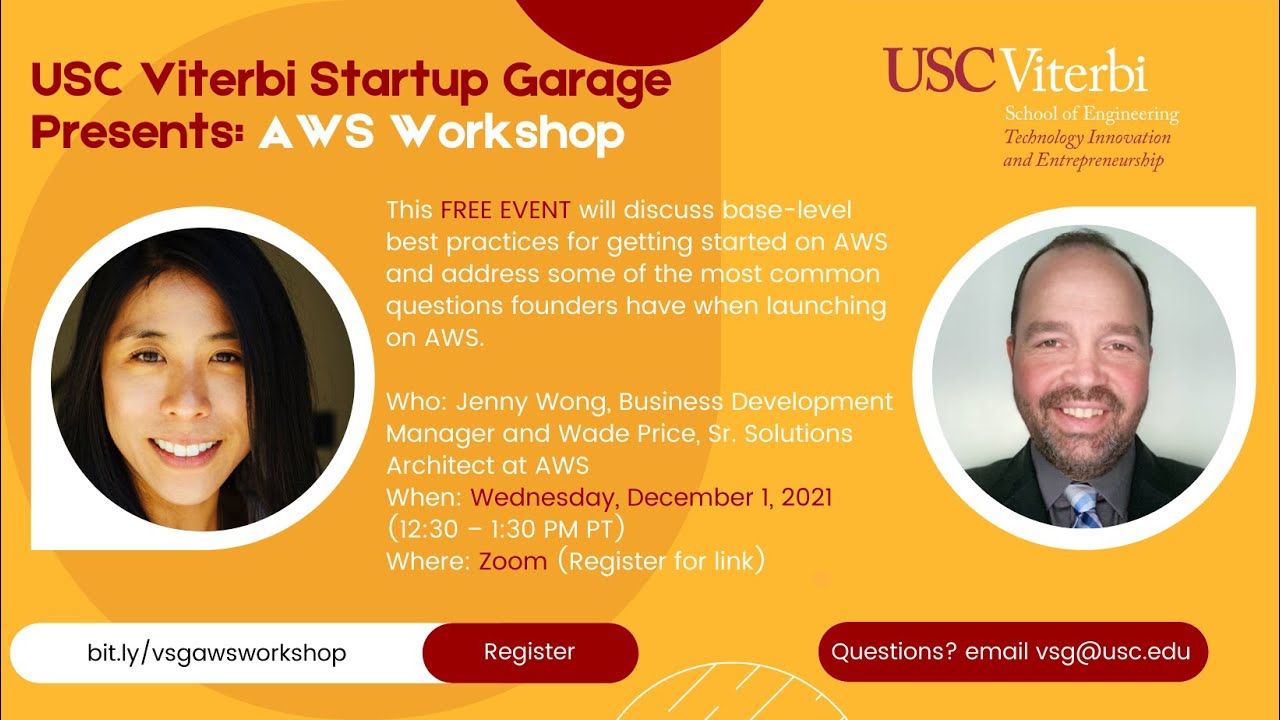 USC Viterbi Startup Garage Presents: AWS Workshop

USC Viterbi
School of Engineering
Technology Innovation and Entrepreneurship

This FREE EVENT will discuss base-level best practices for getting started on AWS and address some of the most common questions founders have when launching on AWS.

Who: Jenny Wong, Business Development Manager and Wade Price, Sr. Solutions Architect at AWS
When: Wednesday, December 1, 2021 (12:30 – 1:30 PM PT)
Where: Zoom (Register for link)

bit.ly/vsgawsworkshop

Register

Questions? email vsg@usc.edu